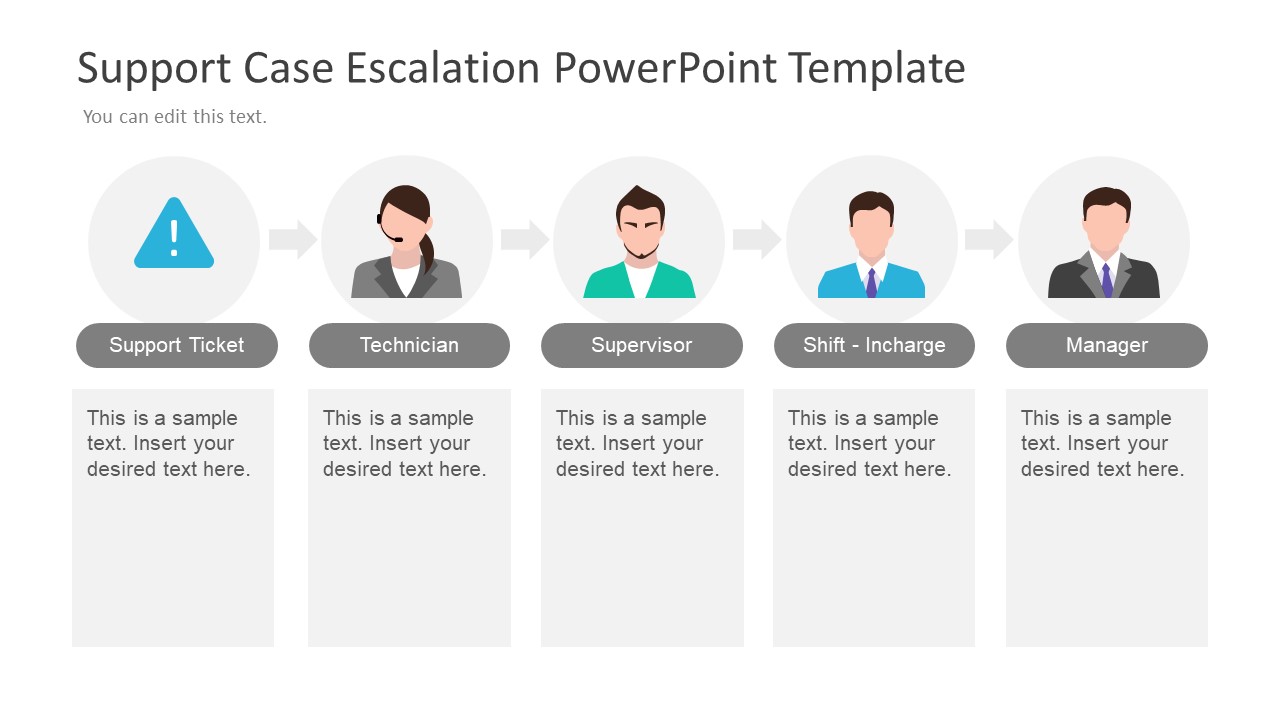 Support Case Escalation PowerPoint Template

You can edit this text.

Support Ticket

This is a sample text. Insert your desired text here.

Technician

This is a sample text. Insert your desired text here.

Supervisor

This is a sample text. Insert your desired text here.

Shift - Incharge

This is a sample text. Insert your desired text here.

Manager

This is a sample text. Insert your desired text here.